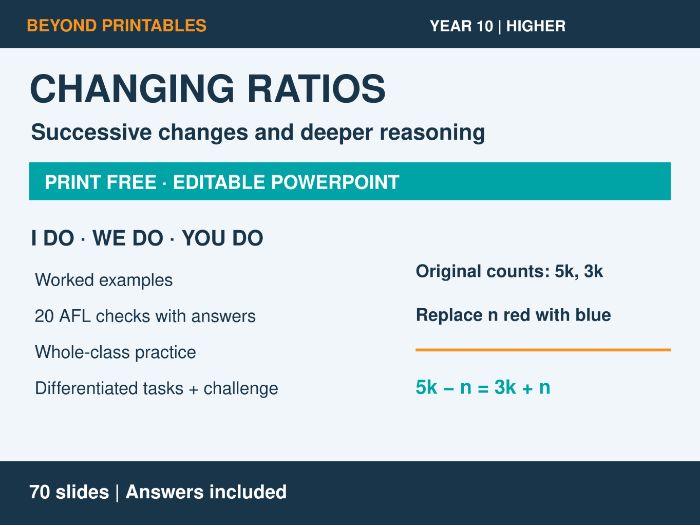 BEYOND PRINTABLES

YEAR 10 | HIGHER

CHANGING RATIOS

Successive changes and deeper reasoning

PRINT FREE · EDITABLE POWERPOINT

I DO · WE DO · YOU DO

Worked examples

20 AFL checks with answers

Whole-class practice

Differentiated tasks + challenge

Original counts: 5k, 3k

Replace n red with blue

$5k - n = 3k + n$

70 slides | Answers included